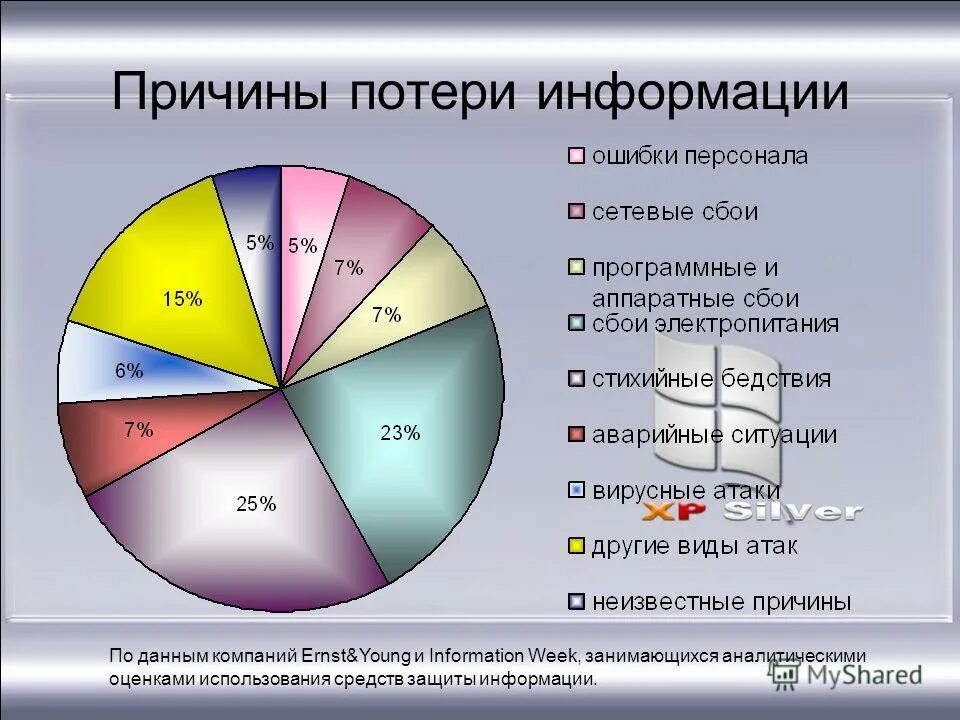 Причины потери информации

5%
5%
7%
7%
23%
25%
7%
6%
15%

ошибки персонала
сетевые сбои
программные и аппаратные сбои
сбои электропитания
стихийные бедствия
аварийные ситуации
вирусные атаки
другие виды атак
неизвестные причины

XP Silver

По данным компаний Ernst&Young и Information Week, занимающихся аналитическими оценками использования средств защиты информации.

MyShared